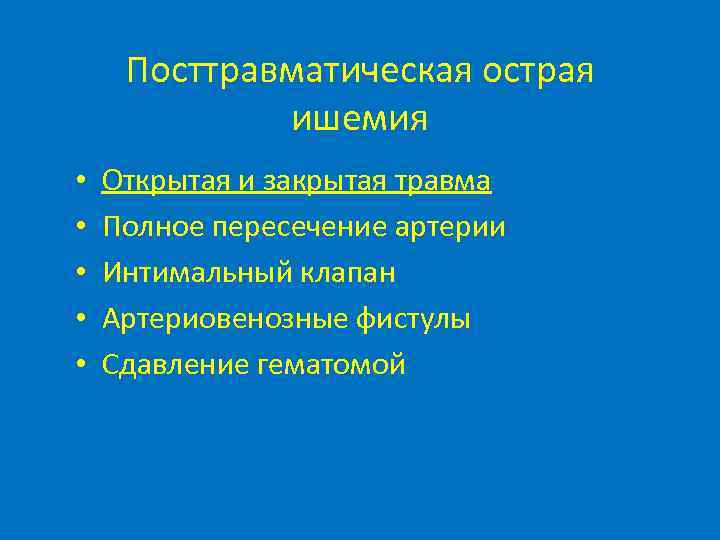 Посттравматическая острая ишемия

• Открытая и закрытая травма
• Полное пересечение артерии
• Интимальный клапан
• Артериовенозные фистулы
• Сдавление гематомой